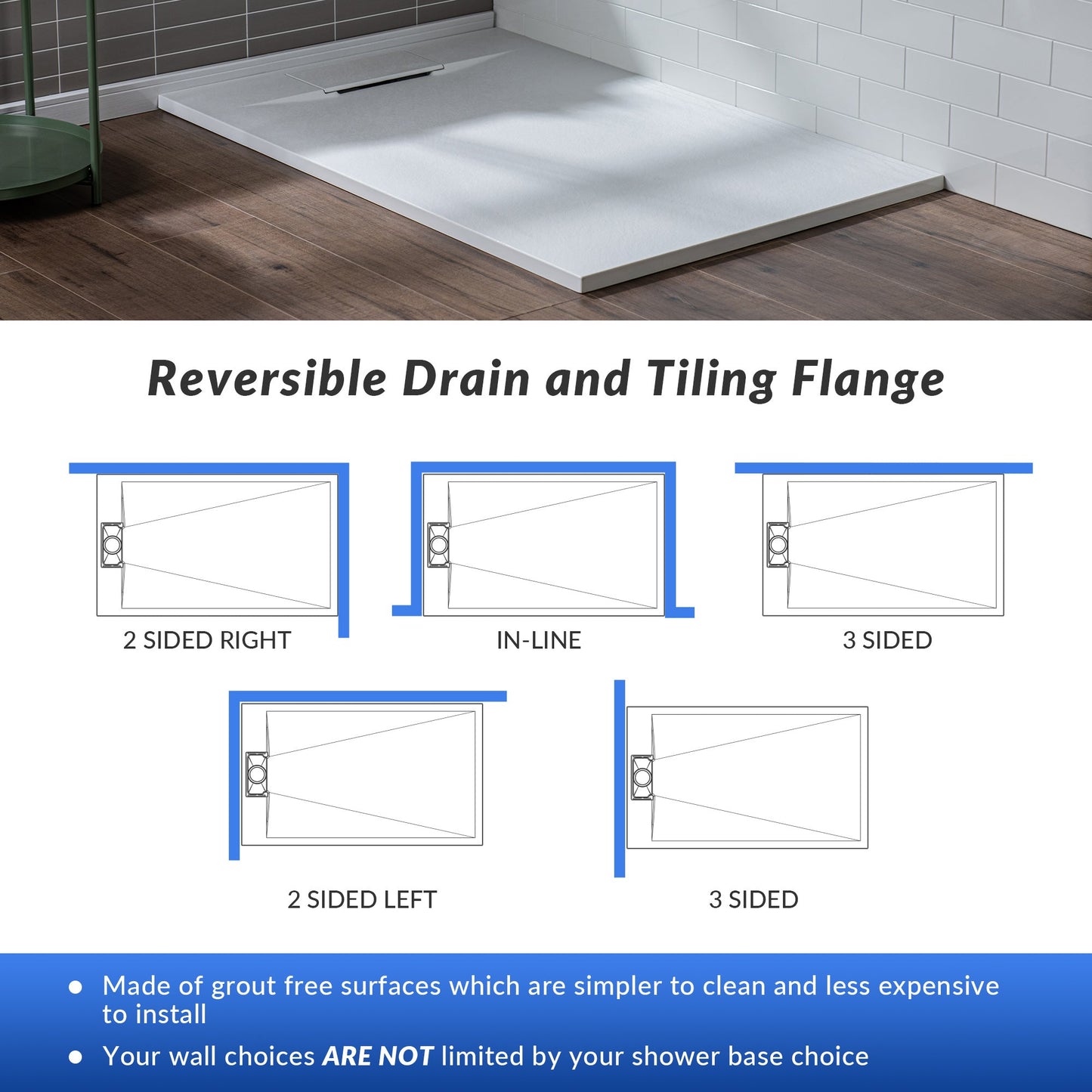 Reversible Drain and Tiling Flange

2 SIDED RIGHT

IN-LINE

3 SIDED

2 SIDED LEFT

3 SIDED

● Made of grout free surfaces which are simpler to clean and less expensive to install

● Your wall choices ARE NOT limited by your shower base choice